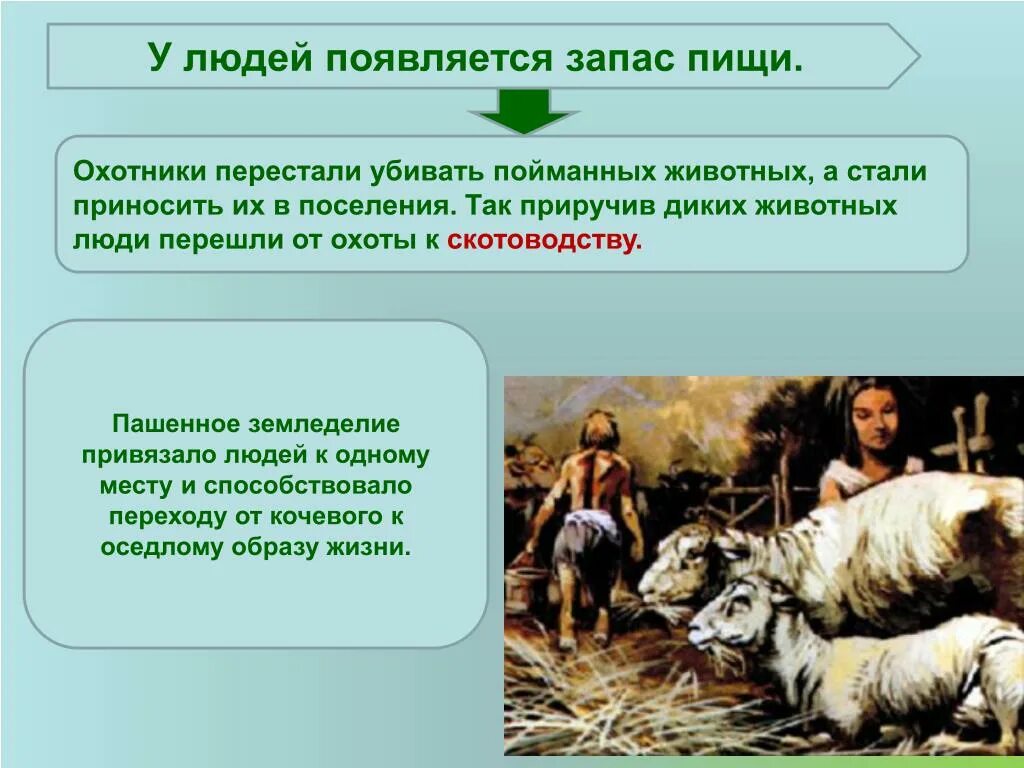 У людей появляется запас пищи.

Охотники перестали убивать пойманных животных, а стали приносить их в поселения. Так приручив диких животных люди перешли от охоты к скотоводству.

Пашенное земледелие привязало людей к одному месту и способствовало переходу от кочевого к оседлому образу жизни.